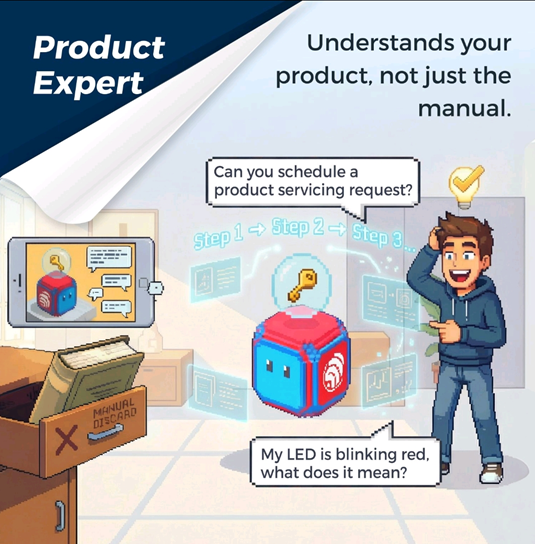 Product Expert

Understands your product, not just the manual.

Can you schedule a product servicing request?

Step 1 → Step 2 → Step 3...

MANUAL DISCARD

My LED is blinking red, what does it mean?